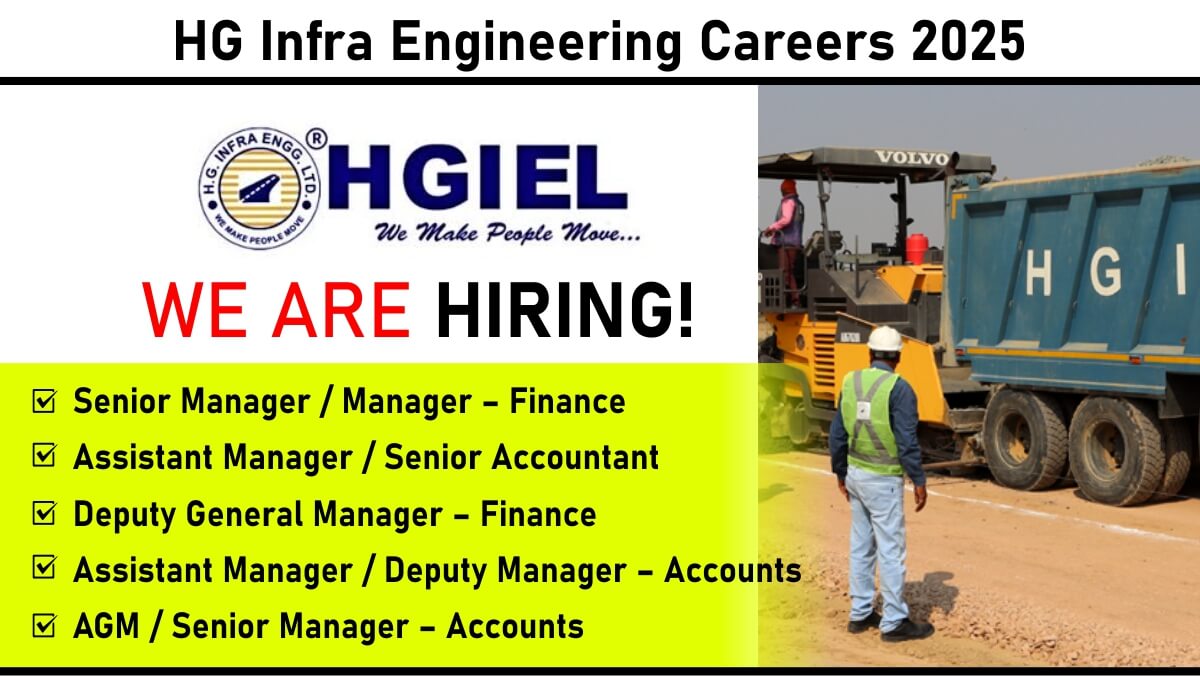 HG Infra Engineering Careers 2025

H.G. INFRA ENGG. LTD. ® WE MAKE PEOPLE MOVE

HGIEL

We Make People Move...

WE ARE HIRING!

☑ Senior Manager / Manager – Finance
☑ Assistant Manager / Senior Accountant
☑ Deputy General Manager – Finance
☑ Assistant Manager / Deputy Manager – Accounts
☑ AGM / Senior Manager – Accounts

VOLVO

H G I